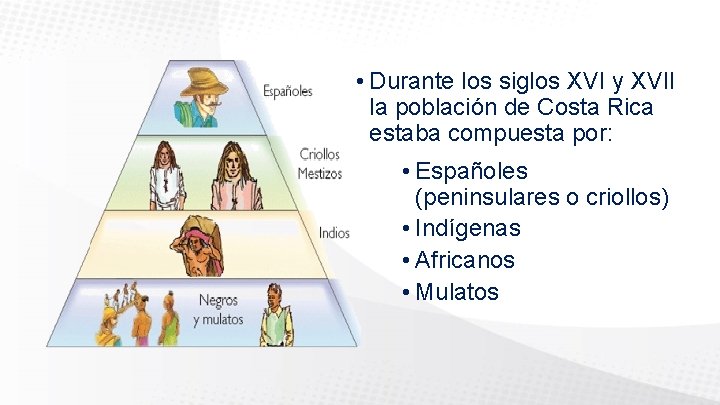 Españoles

Criollos
Mestizos

Indios

Negros
y mulatos

• Durante los siglos XVI y XVII la población de Costa Rica estaba compuesta por:

• Españoles (peninsulares o criollos)
• Indígenas
• Africanos
• Mulatos